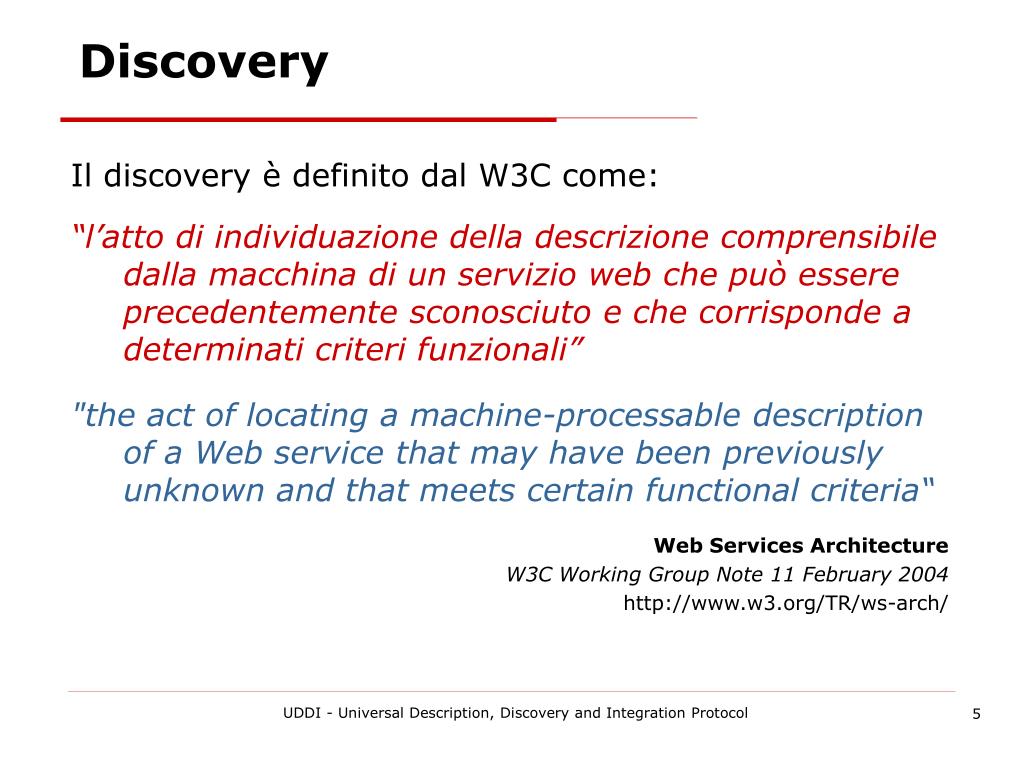 Discovery

Il discovery è definito dal W3C come:

“l’atto di individuazione della descrizione comprensibile dalla macchina di un servizio web che può essere precedentemente sconosciuto e che corrisponde a determinati criteri funzionali”

"the act of locating a machine-processable description of a Web service that may have been previously unknown and that meets certain functional criteria“

Web Services Architecture
W3C Working Group Note 11 February 2004
http://www.w3.org/TR/ws-arch/

UDDI - Universal Description, Discovery and Integration Protocol

5